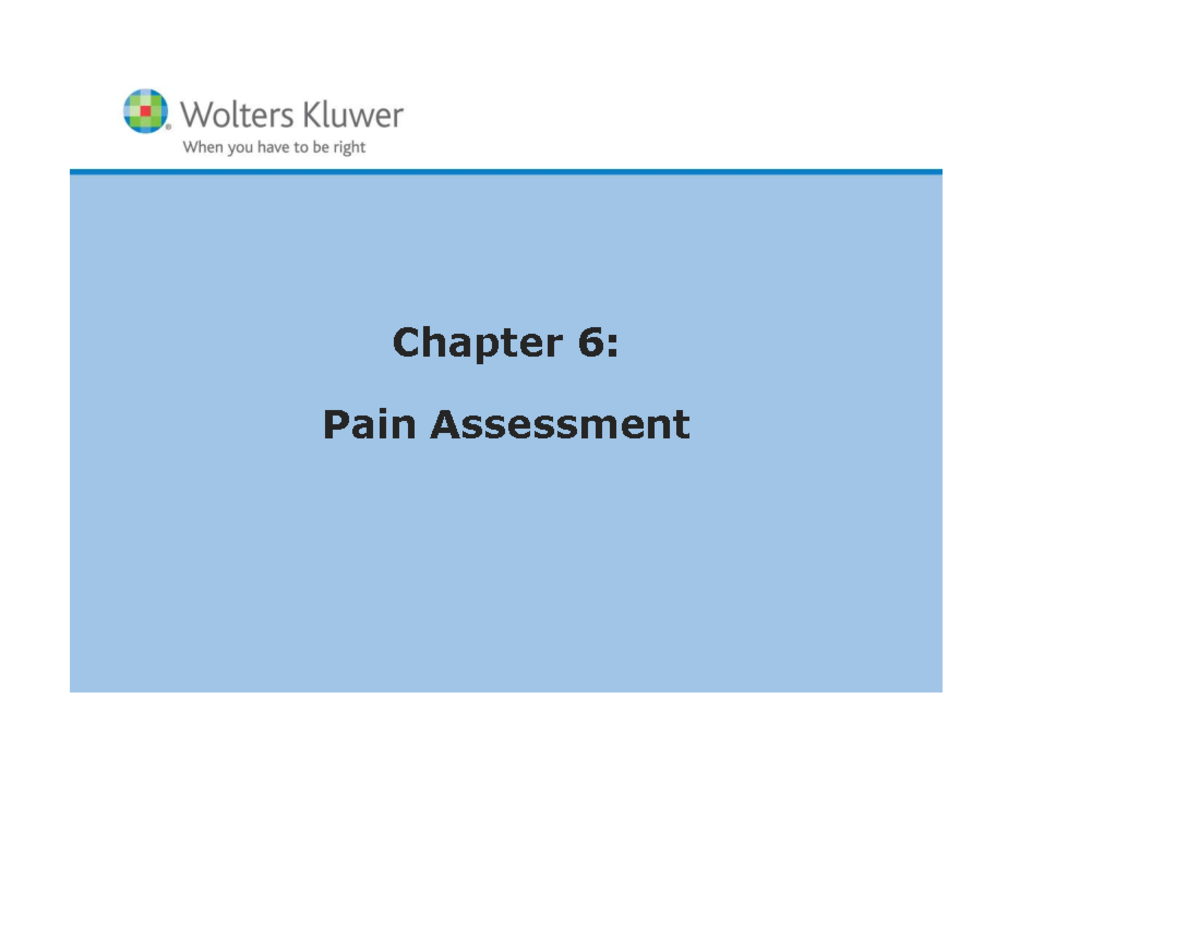 Wolters Kluwer
When you have to be right

Chapter 6:

Pain Assessment